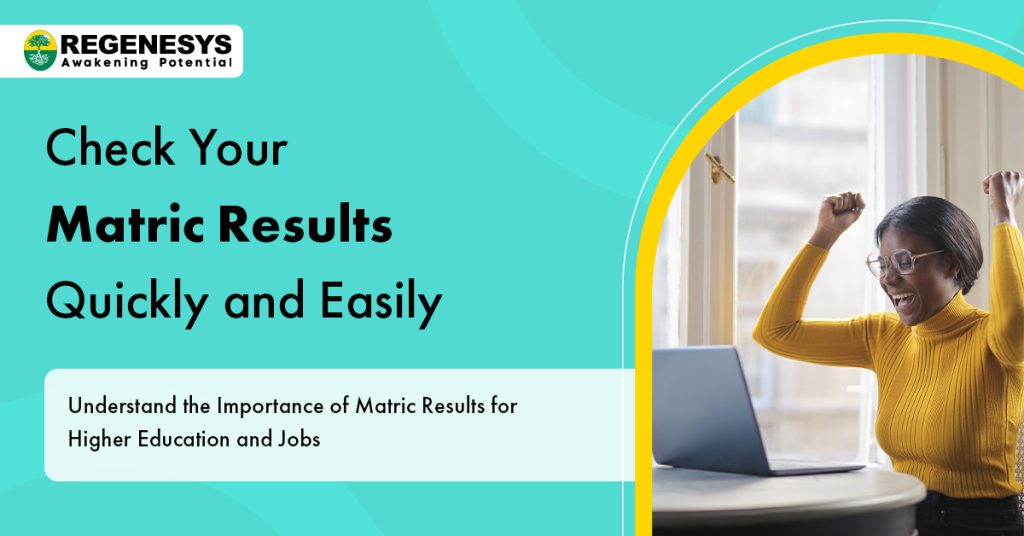 REGENESYS
Awakening Potential

Check Your
Matric Results
Quickly and Easily

Understand the Importance of Matric Results for Higher Education and Jobs